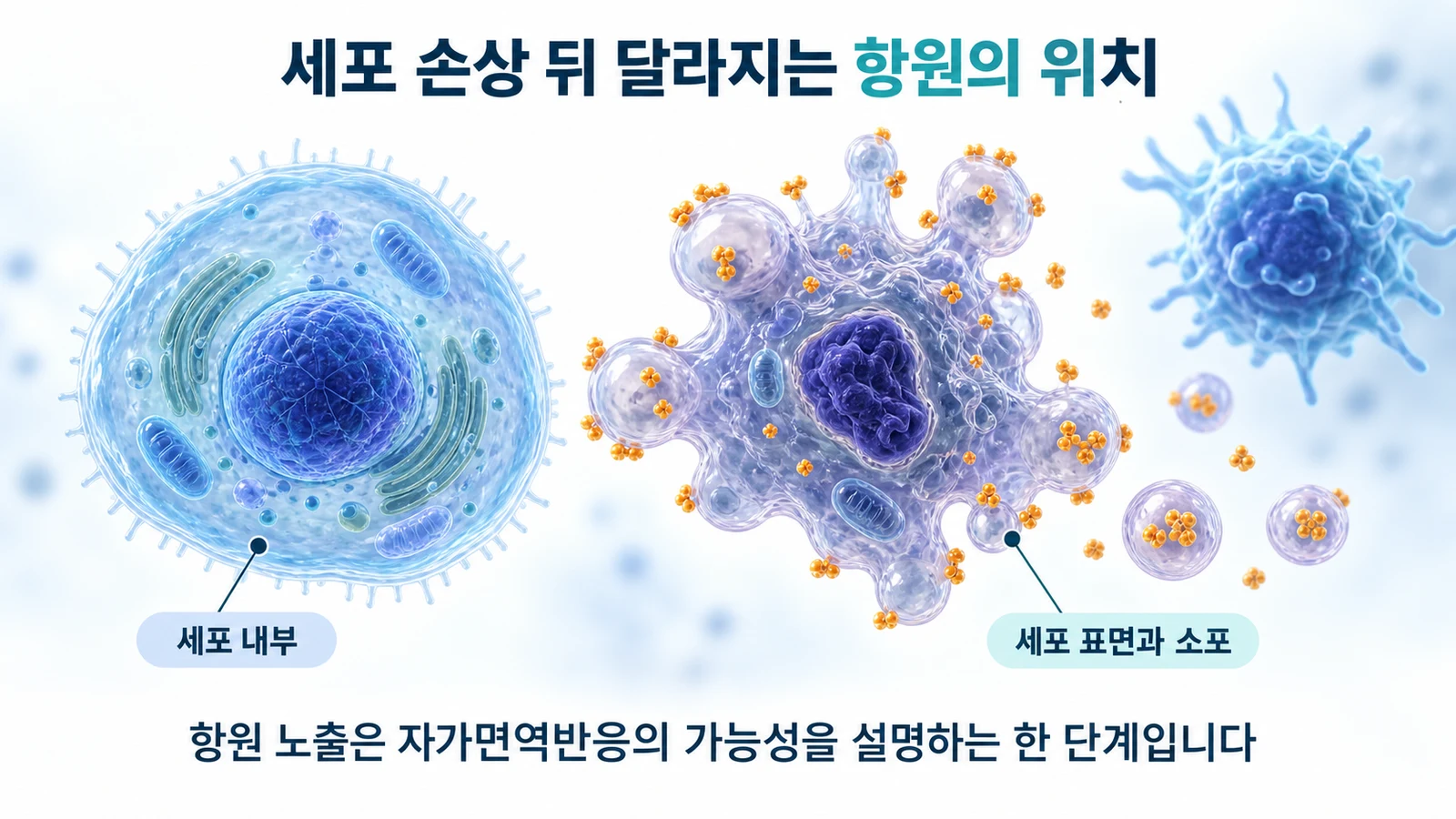 세포 손상 뒤 달라지는 항원의 위치

세포 내부

세포 표면과 소포

항원 노출은 자가면역반응의 가능성을 설명하는 한 단계입니다